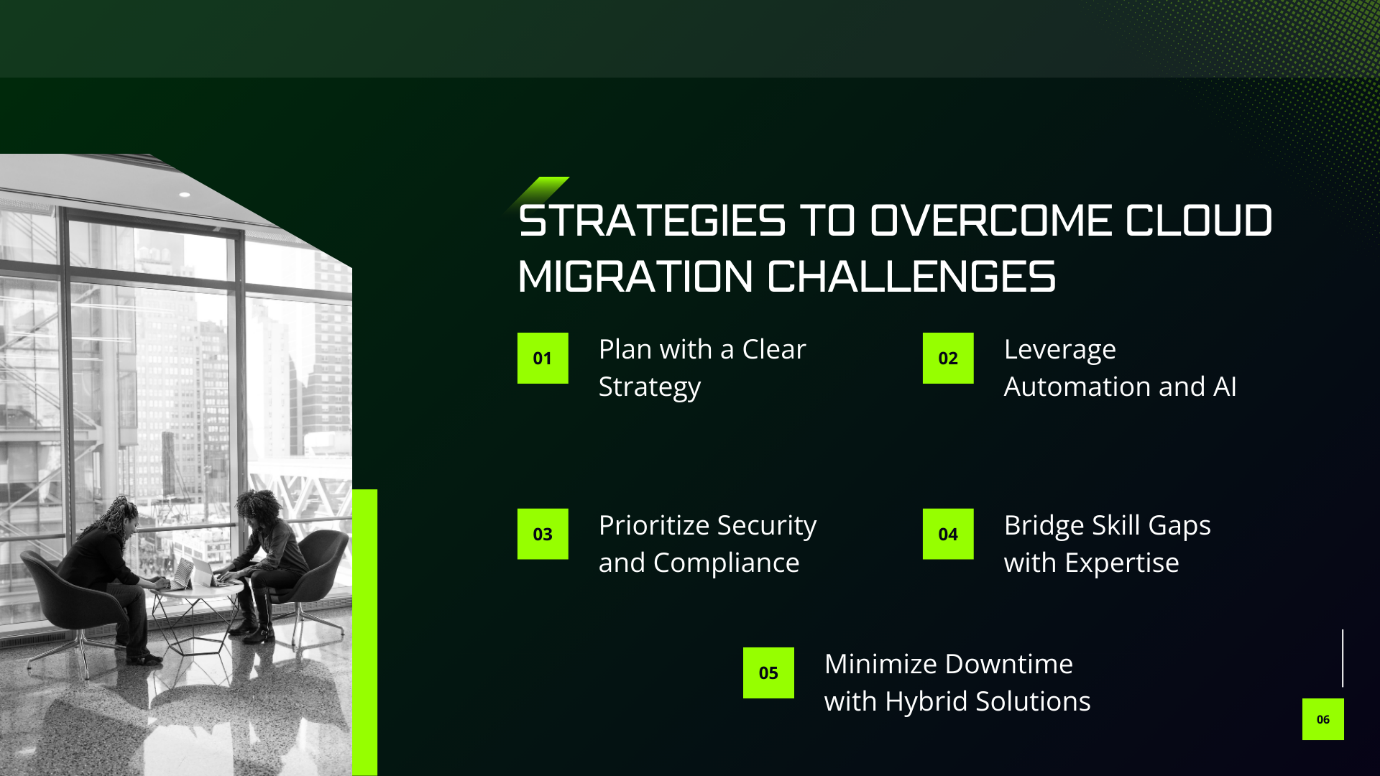 STRATEGIES TO OVERCOME CLOUD MIGRATION CHALLENGES

01 Plan with a Clear Strategy

02 Leverage Automation and AI

03 Prioritize Security and Compliance

04 Bridge Skill Gaps with Expertise

05 Minimize Downtime with Hybrid Solutions

06